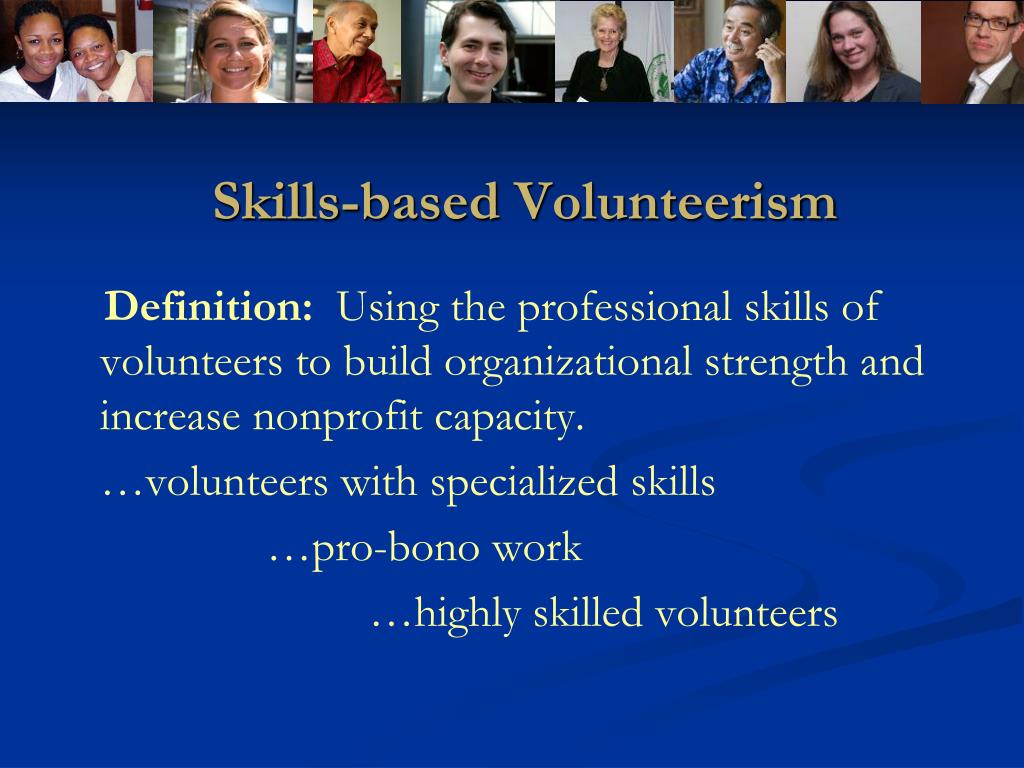 Skills-based Volunteerism

Definition: Using the professional skills of volunteers to build organizational strength and increase nonprofit capacity.

…volunteers with specialized skills

…pro-bono work

…highly skilled volunteers